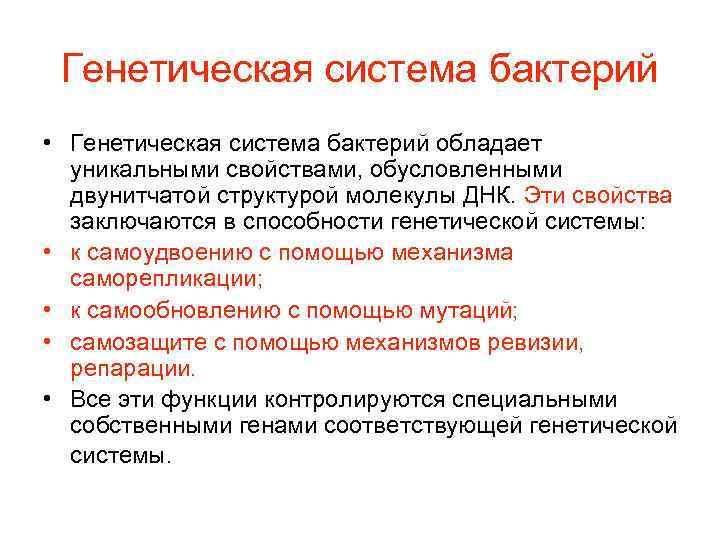 Генетическая система бактерий

• Генетическая система бактерий обладает уникальными свойствами, обусловленными двунитчатой структурой молекулы ДНК. Эти свойства заключаются в способности генетической системы:
• к самоудвоению с помощью механизма саморепликации;
• к самообновлению с помощью мутаций;
• самозащите с помощью механизмов ревизии, репарации.
• Все эти функции контролируются специальными собственными генами соответствующей генетической системы.